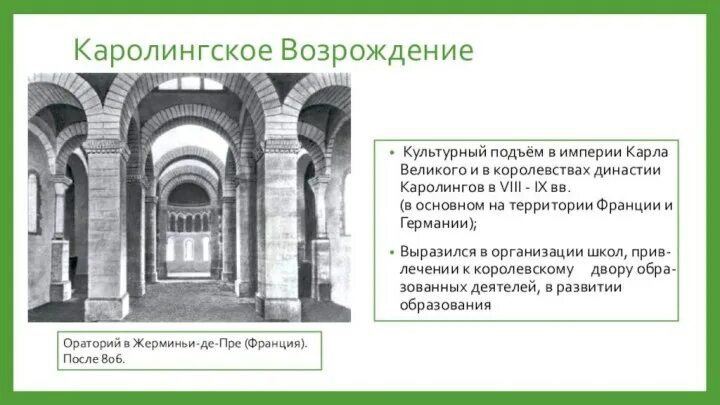 Каролингское Возрождение

Ораторий в Жерминьи-де-Пре (Франция). После 806.

• Культурный подъём в империи Карла Великого и в королевствах династии Каролингов в VIII - IX вв. (в основном на территории Франции и Германии);

• Выразился в организации школ, привлечении к королевскому двору образованных деятелей, в развитии образования